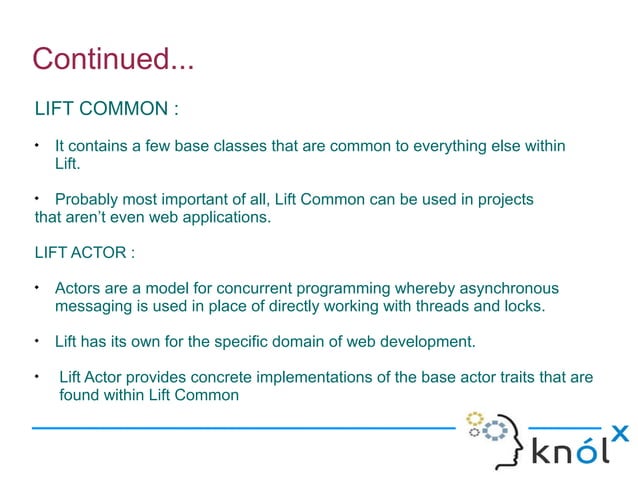 Continued...

LIFT COMMON :

• It contains a few base classes that are common to everything else within Lift.

• Probably most important of all, Lift Common can be used in projects that aren't even web applications.

LIFT ACTOR :

• Actors are a model for concurrent programming whereby asynchronous messaging is used in place of directly working with threads and locks.

• Lift has its own for the specific domain of web development.

• Lift Actor provides concrete implementations of the base actor traits that are found within Lift Common

knólx